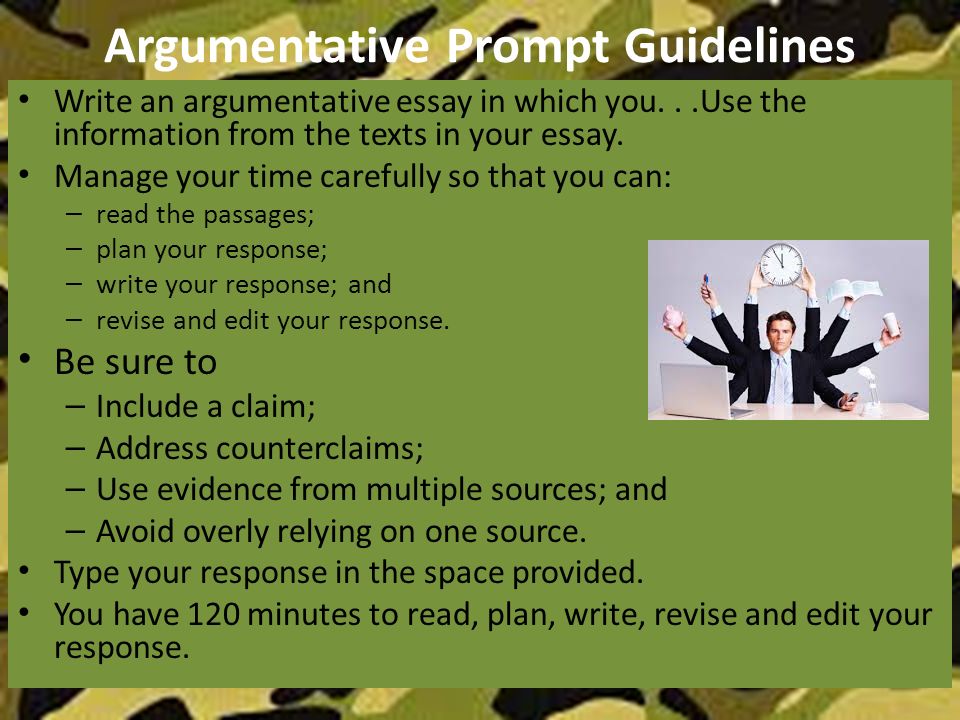 Argumentative Prompt Guidelines

• Write an argumentative essay in which you. . .Use the information from the texts in your essay.
• Manage your time carefully so that you can:
– read the passages;
– plan your response;
– write your response; and
– revise and edit your response.
• Be sure to
– Include a claim;
– Address counterclaims;
– Use evidence from multiple sources; and
– Avoid overly relying on one source.
• Type your response in the space provided.
• You have 120 minutes to read, plan, write, revise and edit your response.